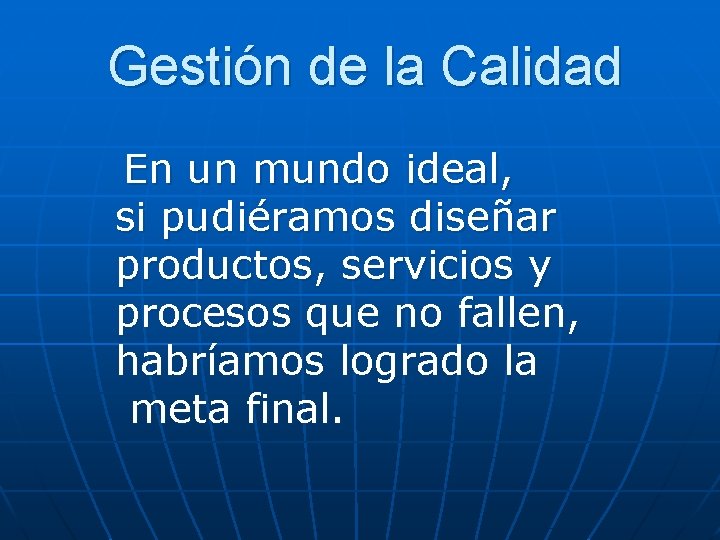 Gestión de la Calidad

En un mundo ideal, si pudiéramos diseñar productos, servicios y procesos que no fallen, habríamos logrado la meta final.